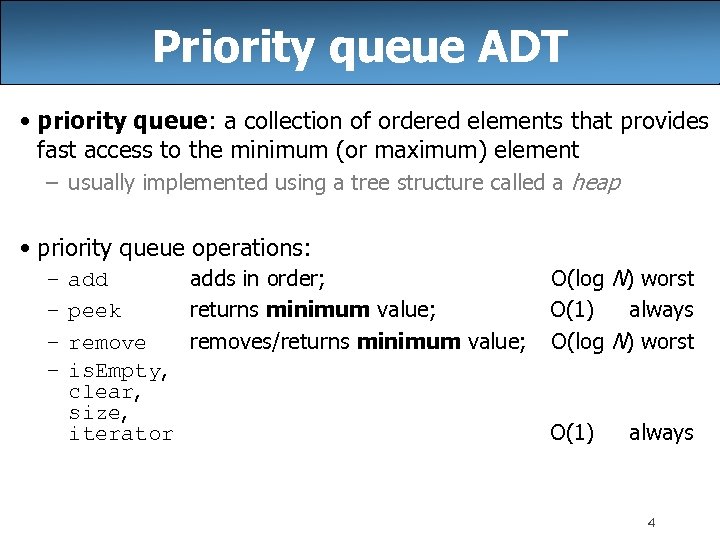 Priority queue ADT

• priority queue: a collection of ordered elements that provides fast access to the minimum (or maximum) element
 – usually implemented using a tree structure called a heap

• priority queue operations:
 – add adds in order; O(log N) worst
 – peek returns minimum value; O(1) always
 – remove removes/returns minimum value; O(log N) worst
 – isEmpty, clear, size, iterator O(1) always

4